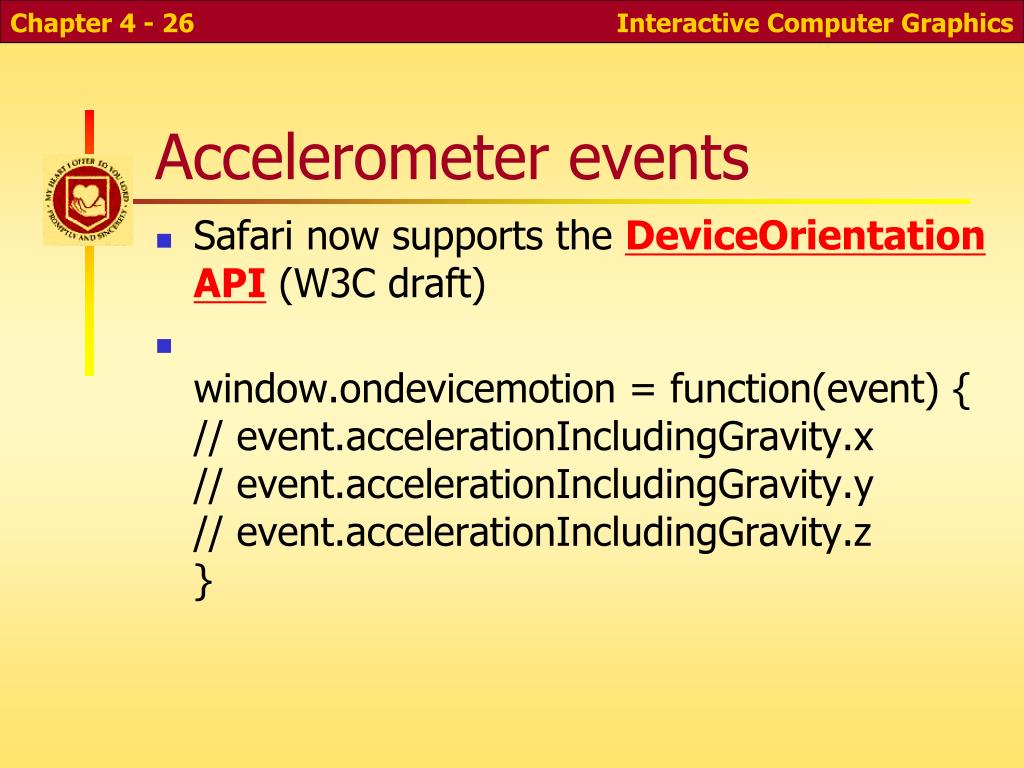 Chapter 4 - 26

Interactive Computer Graphics

MY HEART I OFFER TO YOU LORD PROMPTLY AND SINCERELY

Accelerometer events

Safari now supports the DeviceOrientation API (W3C draft)

window.ondevicemotion = function(event) {
// event.accelerationIncludingGravity.x
// event.accelerationIncludingGravity.y
// event.accelerationIncludingGravity.z
}